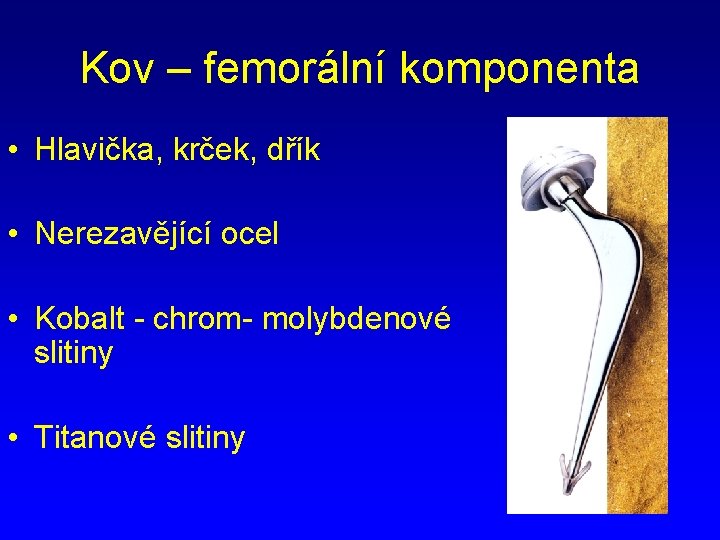 Kov – femorální komponenta

• Hlavička, krček, dřík

• Nerezavějící ocel

• Kobalt - chrom- molybdenové slitiny

• Titanové slitiny